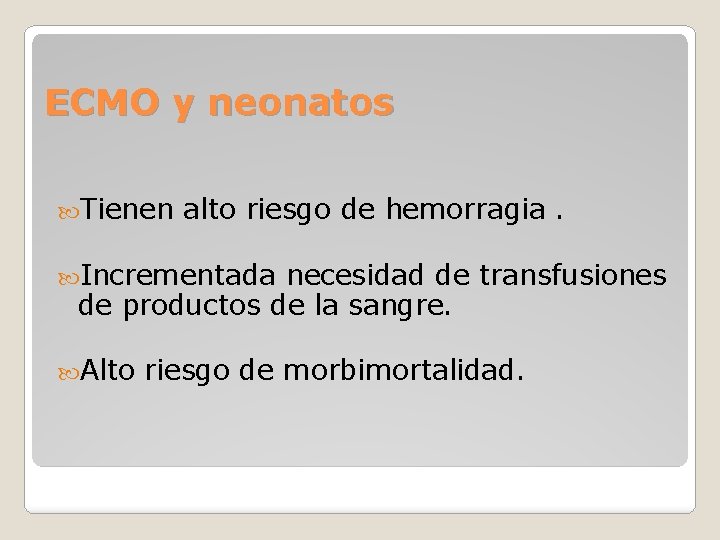 ECMO y neonatos

Tienen alto riesgo de hemorragia .

Incrementada necesidad de transfusiones de productos de la sangre.

Alto riesgo de morbimortalidad.